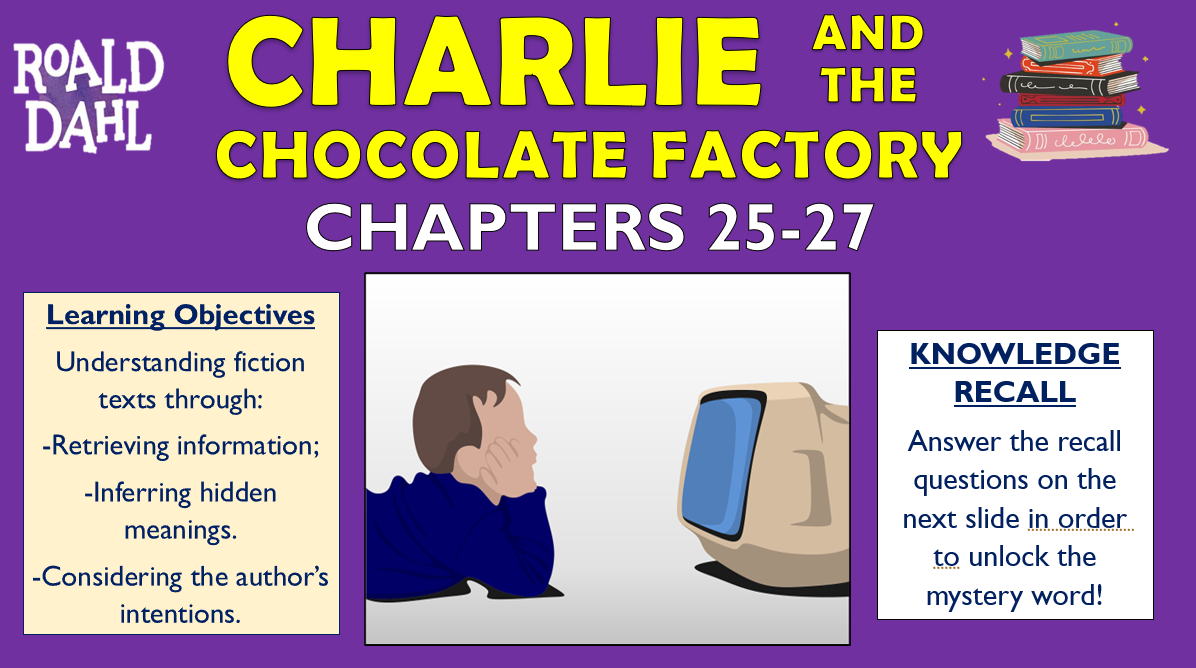 ROALD DAHL

CHARLIE AND THE CHOCOLATE FACTORY

CHAPTERS 25-27

Learning Objectives

Understanding fiction texts through:

-Retrieving information;

-Inferring hidden meanings.

-Considering the author's intentions.

KNOWLEDGE RECALL

Answer the recall questions on the next slide in order to unlock the mystery word!